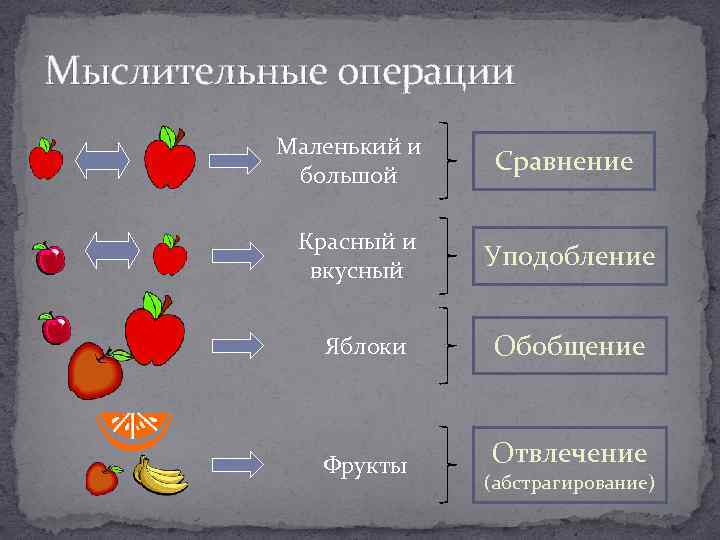 Мыслительные операции

Маленький и большой

Сравнение

Красный и вкусный

Уподобление

Яблоки

Обобщение

Фрукты

Отвлечение (абстрагирование)